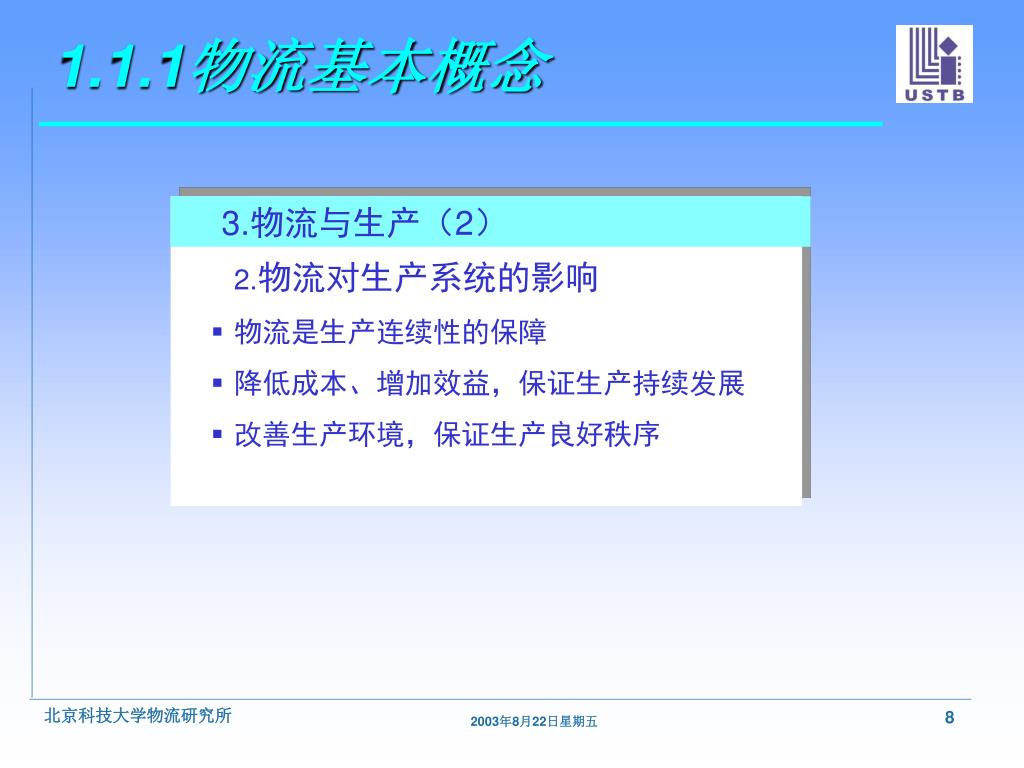 1.1.1物流基本概念

USTB

3.物流与生产（2）

2.物流对生产系统的影响

▪ 物流是生产连续性的保障
▪ 降低成本、增加效益，保证生产持续发展
▪ 改善生产环境，保证生产良好秩序

北京科技大学物流研究所

2003年8月22日星期五

8